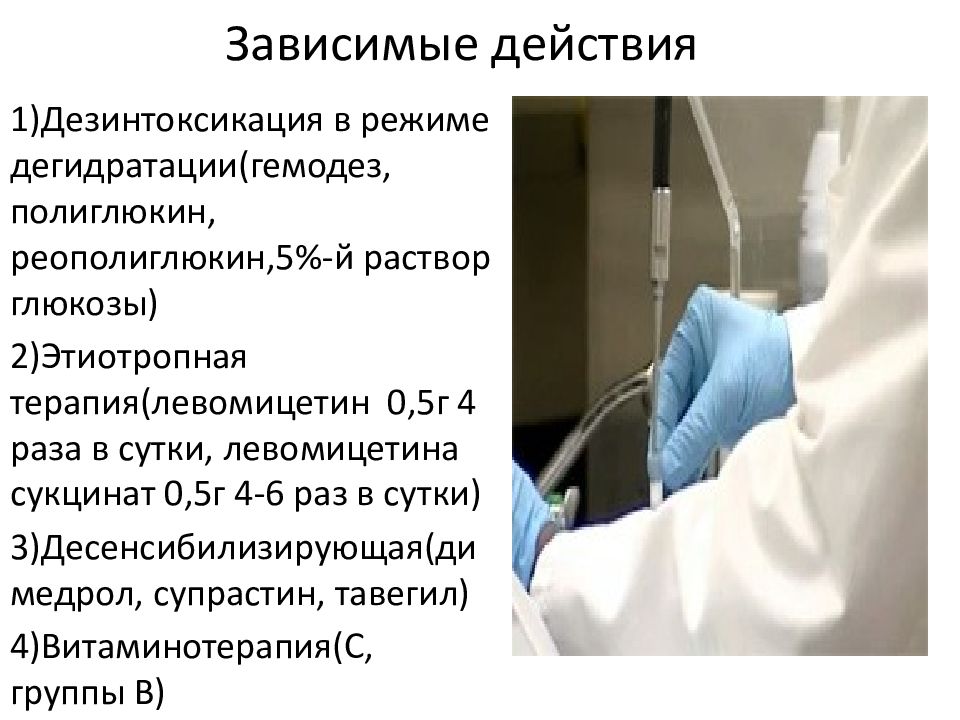 Зависимые действия

1)Дезинтоксикация в режиме дегидратации(гемодез, полиглюкин, реополиглюкин,5%-й раствор глюкозы)

2)Этиотропная терапия(левомицетин 0,5г 4 раза в сутки, левомицетина сукцинат 0,5г 4-6 раз в сутки)

3)Десенсибилизирующая(димедрол, супрастин, тавегил)

4)Витаминотерапия(С, группы В)